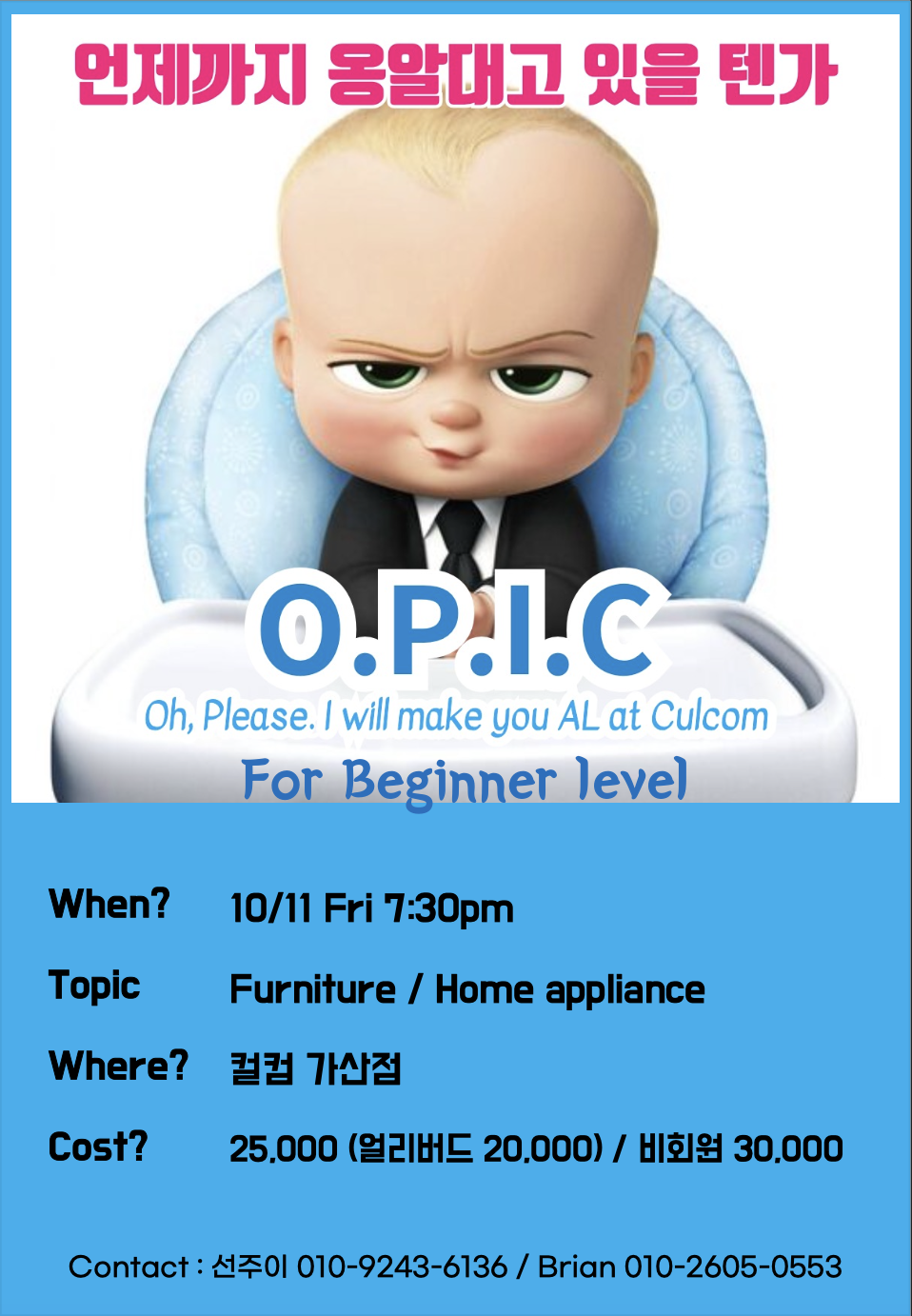 언제까지 옹알대고 있을 텐가

O.P.I.C

Oh, Please. I will make you AL at Culcom

For Beginner level

When? 10/11 Fri 7:30pm

Topic Furniture / Home appliance

Where? 컬컴 가산점

Cost? 25,000 (얼리버드 20,000) / 비회원 30,000

Contact : 선주이 010-9243-6136 / Brian 010-2605-0553